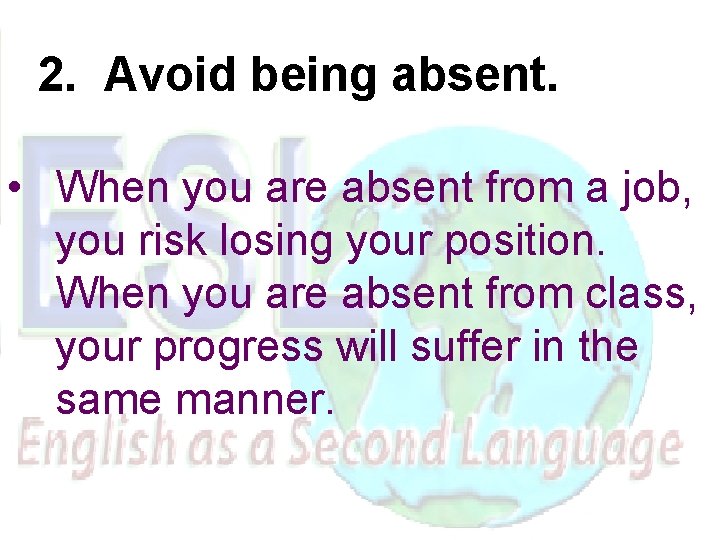 2. Avoid being absent.

ESL

• When you are absent from a job, you risk losing your position. When you are absent from class, your progress will suffer in the same manner.

English as a Second Language